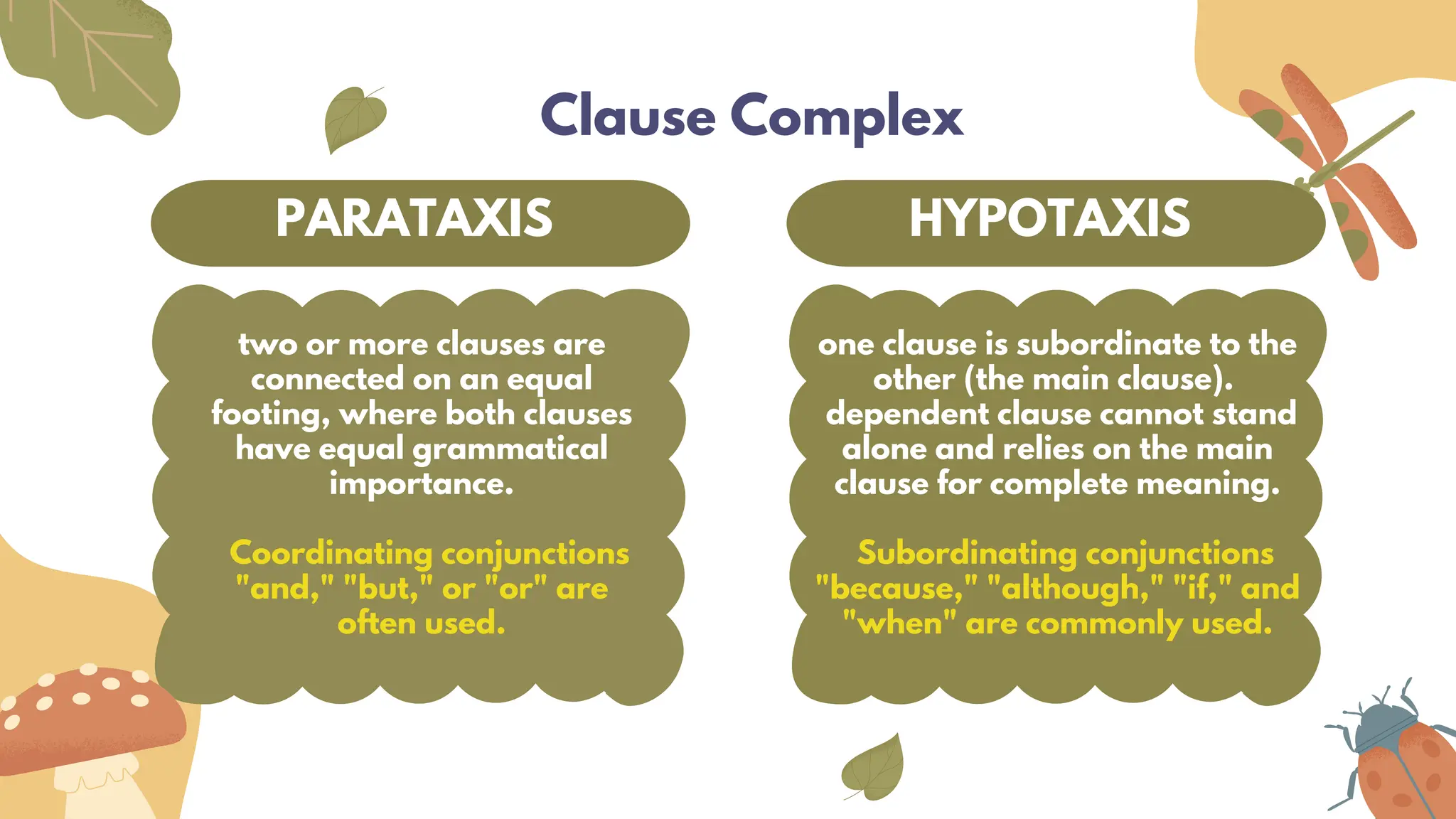 Clause Complex

PARATAXIS

two or more clauses are connected on an equal footing, where both clauses have equal grammatical importance.

Coordinating conjunctions "and," "but," or "or" are often used.

HYPOTAXIS

one clause is subordinate to the other (the main clause). dependent clause cannot stand alone and relies on the main clause for complete meaning.

Subordinating conjunctions "because," "although," "if," and "when" are commonly used.